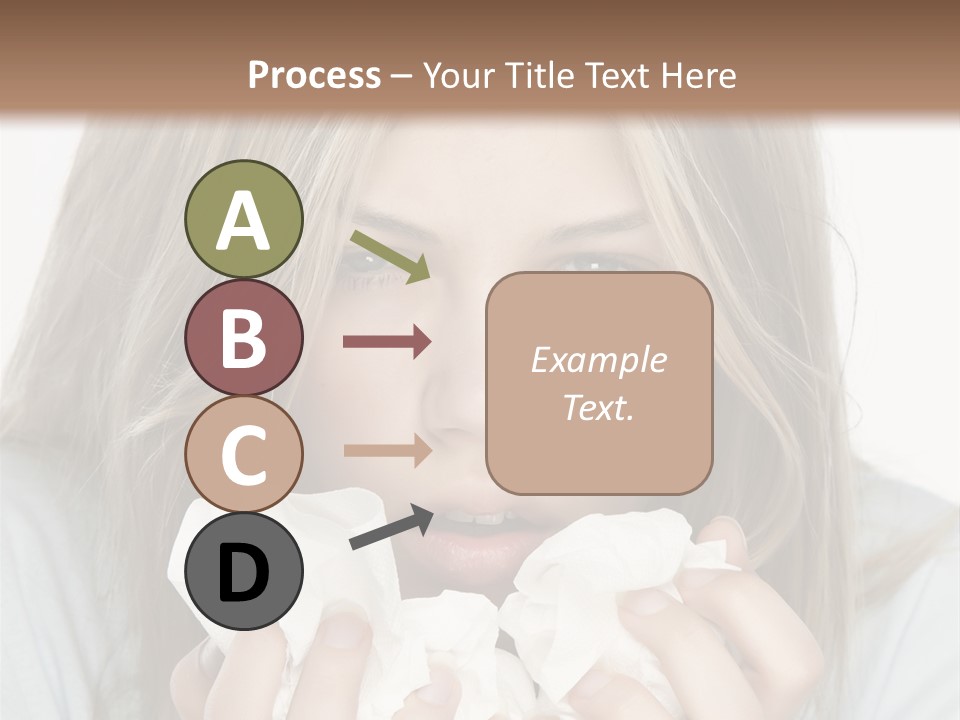 Process – Your Title Text Here

A

B

C

D

Example Text.